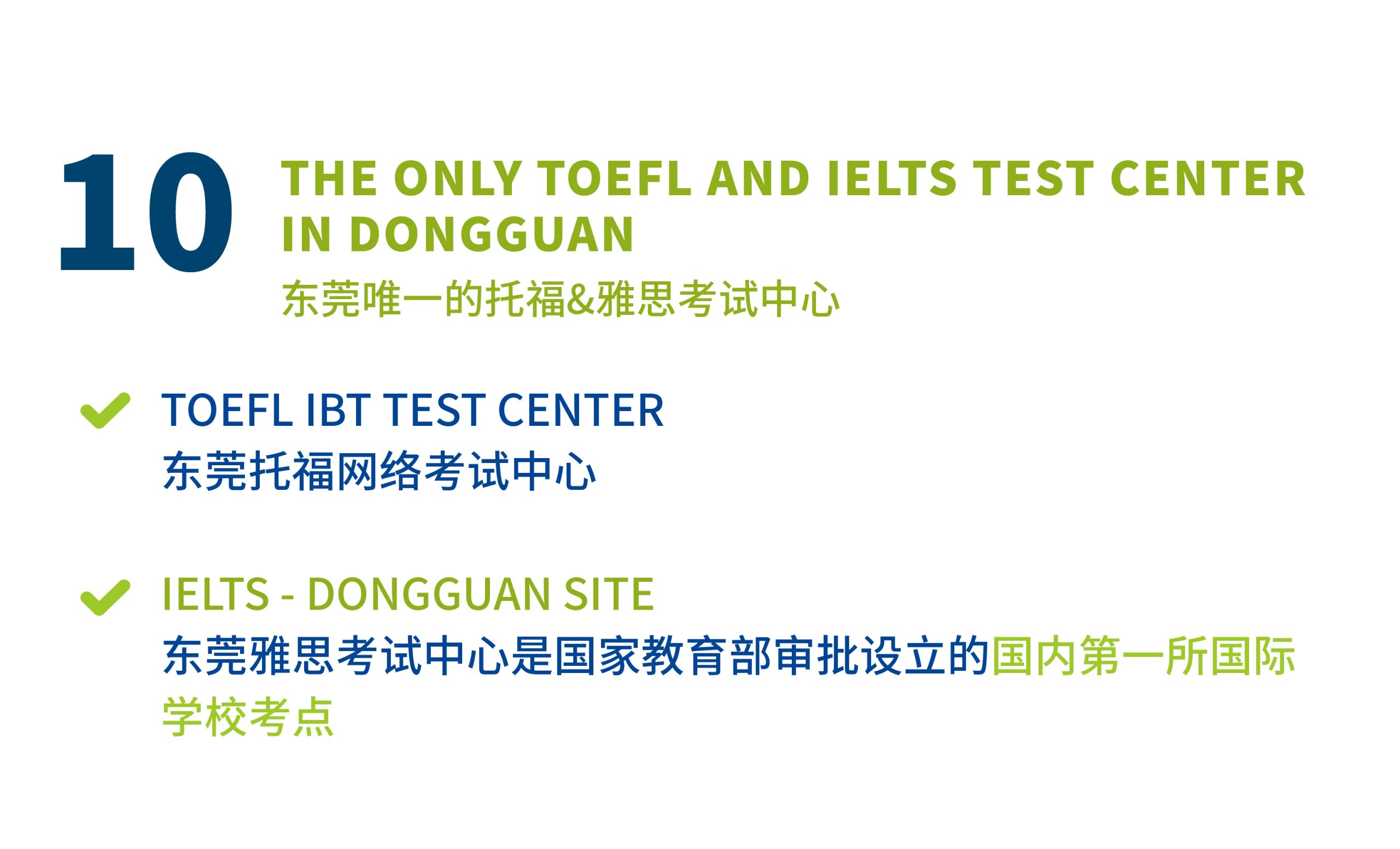 10

THE ONLY TOEFL AND IELTS TEST CENTER IN DONGGUAN

东莞唯一的托福&雅思考试中心

TOEFL IBT TEST CENTER

东莞托福网络考试中心

IELTS - DONGGUAN SITE

东莞雅思考试中心是国家教育部审批设立的国内第一所国际学校考点